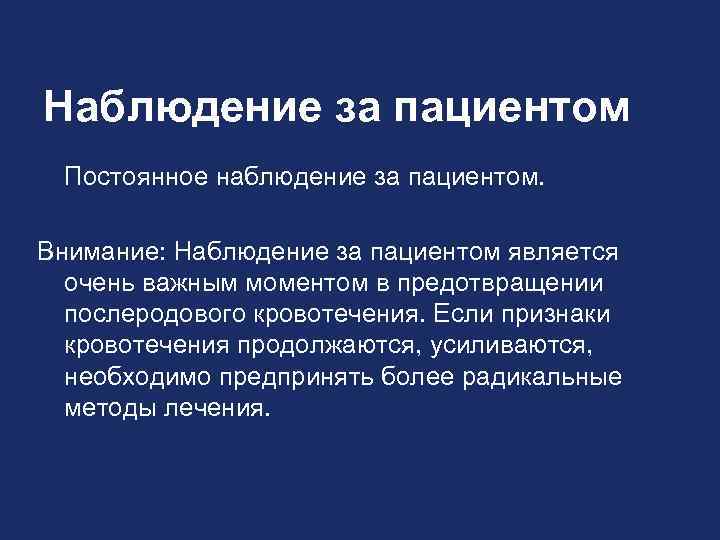 Наблюдение за пациентом

Постоянное наблюдение за пациентом.

Внимание: Наблюдение за пациентом является очень важным моментом в предотвращении послеродового кровотечения. Если признаки кровотечения продолжаются, усиливаются, необходимо предпринять более радикальные методы лечения.